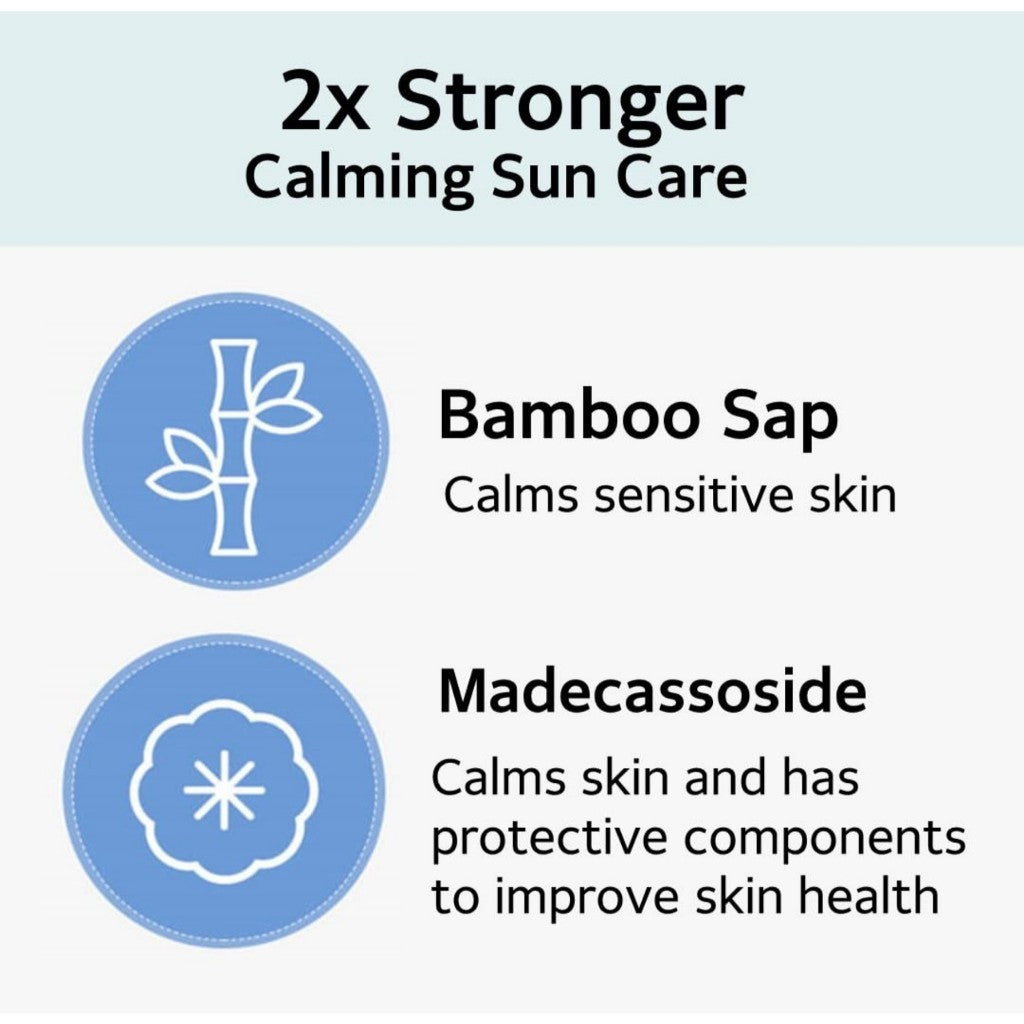 2x Stronger
Calming Sun Care

Bamboo Sap
Calms sensitive skin

Madecassoside
Calms skin and has protective components to improve skin health